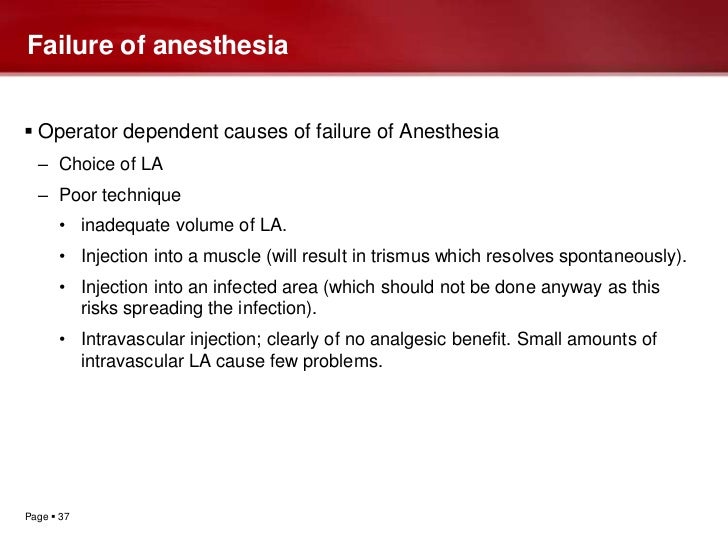 Failure of anesthesia

▪ Operator dependent causes of failure of Anesthesia

– Choice of LA

– Poor technique

• inadequate volume of LA.

• Injection into a muscle (will result in trismus which resolves spontaneously).

• Injection into an infected area (which should not be done anyway as this risks spreading the infection).

• Intravascular injection; clearly of no analgesic benefit. Small amounts of intravascular LA cause few problems.

Page ▪ 37